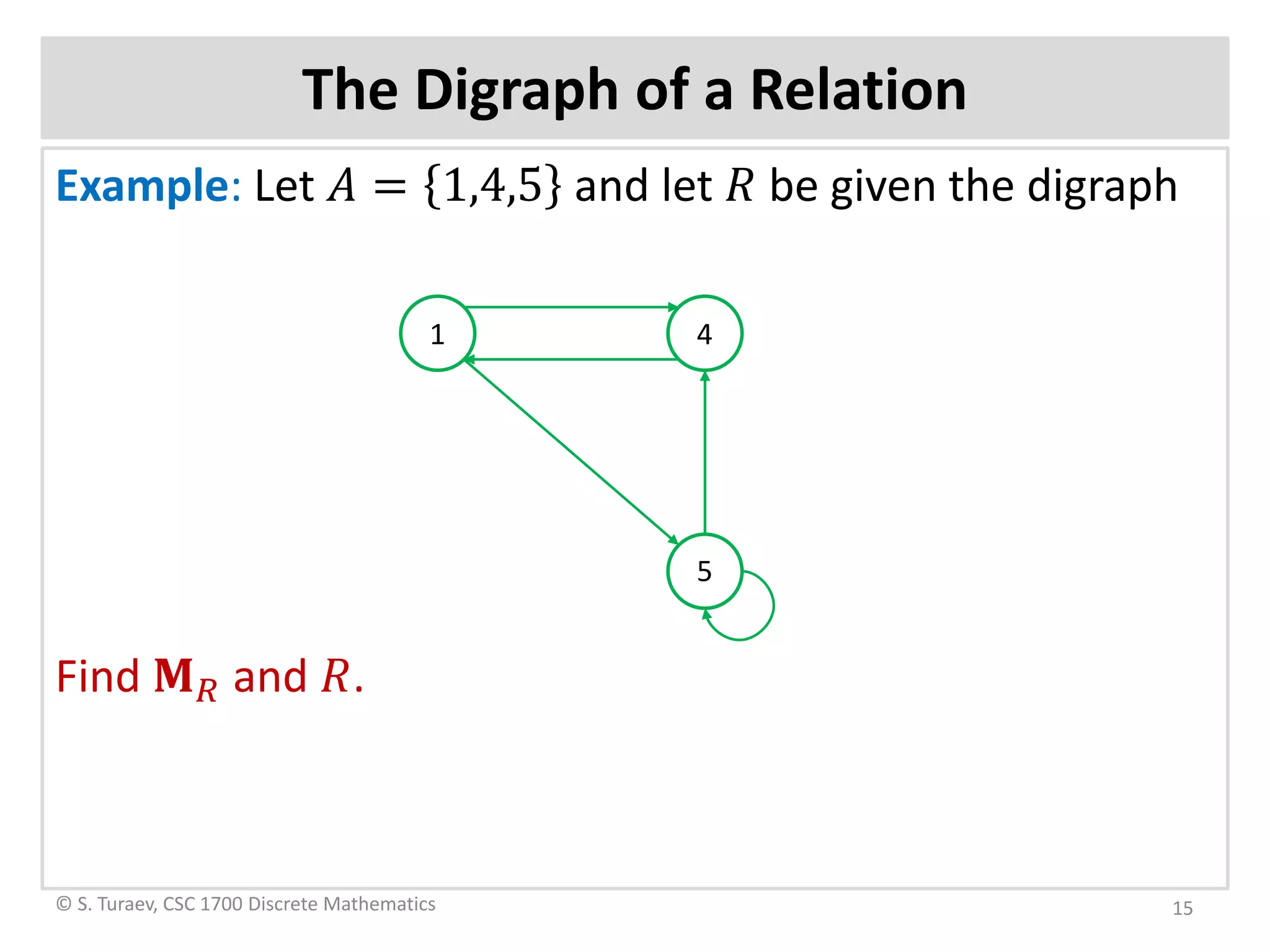 The Digraph of a Relation

Example: Let $A = \{1,4,5\}$ and let $R$ be given the digraph

1

4

5

Find $\mathbf{M}_R$ and $R$.

© S. Turaev, CSC 1700 Discrete Mathematics

15